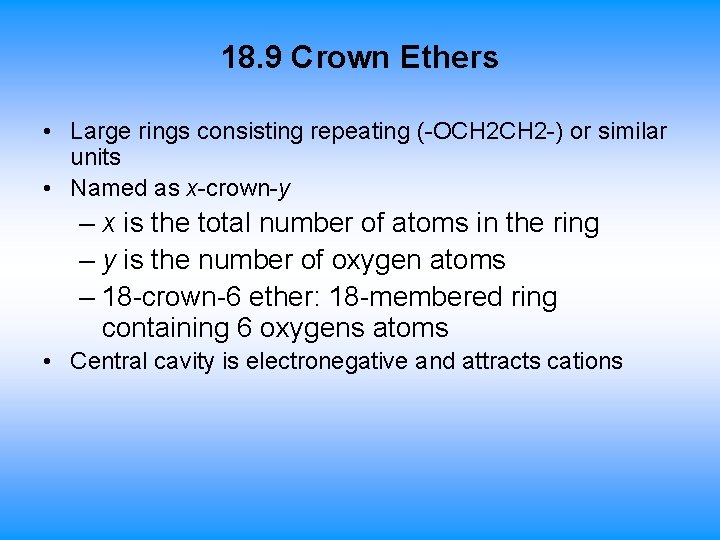 18.9 Crown Ethers

• Large rings consisting repeating (-OCH2CH2-) or similar units
• Named as x-crown-y
– x is the total number of atoms in the ring
– y is the number of oxygen atoms
– 18-crown-6 ether: 18-membered ring containing 6 oxygens atoms
• Central cavity is electronegative and attracts cations